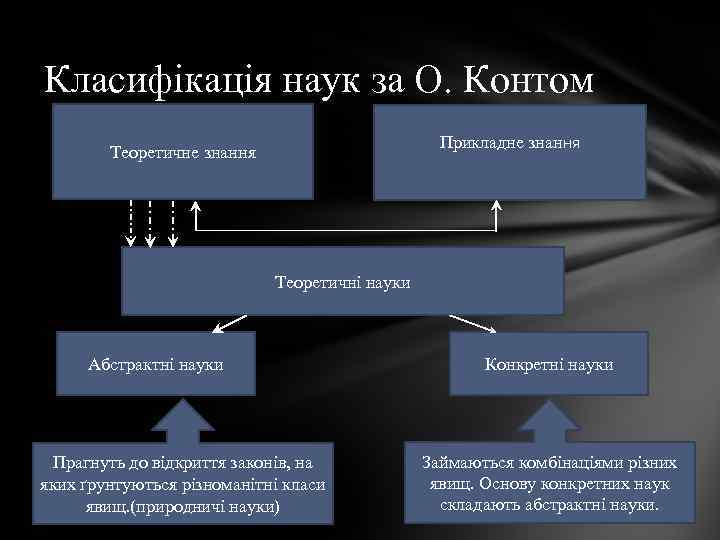 Класифікація наук за О. Контом

Теоретичне знання

Прикладне знання

Теоретичні науки

Абстрактні науки

Конкретні науки

Прагнуть до відкриття законів, на яких ґрунтуються різноманітні класи явищ.(природничі науки)

Займаються комбінаціями різних явищ. Основу конкретних наук складають абстрактні науки.